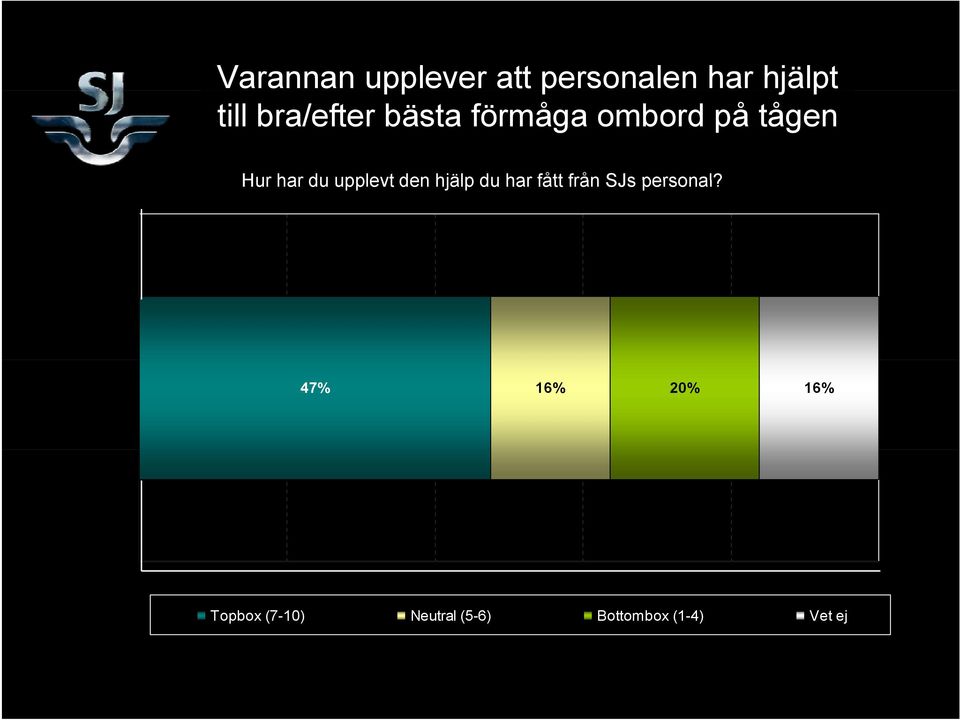 SJ

Varannan upplever att personalen har hjälpt till bra/efter bästa förmåga ombord på tågen

Hur har du upplevt den hjälp du har fått från SJs personal?

47%
16%
20%
16%

Topbox (7-10)
Neutral (5-6)
Bottombox (1-4)
Vet ej